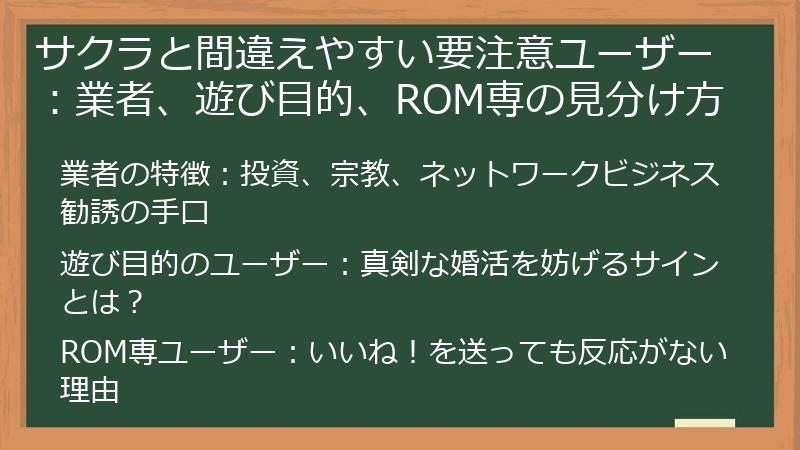 サクラと間違えやすい要注意ユーザー：業者、遊び目的、ROM専の見分け方

業者の特徴：投資、宗教、ネットワークビジネス勧誘の手口

遊び目的のユーザー：真剣な婚活を妨げるサインとは？

ROM専ユーザー：いいね！を送っても反応がない理由